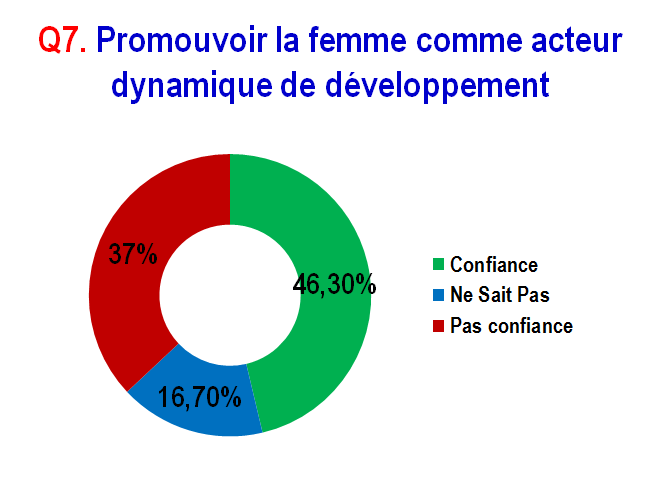 Q7. Promouvoir la femme comme acteur dynamique de développement

37%

46,30%

16,70%

Confiance
Ne Sait Pas
Pas confiance